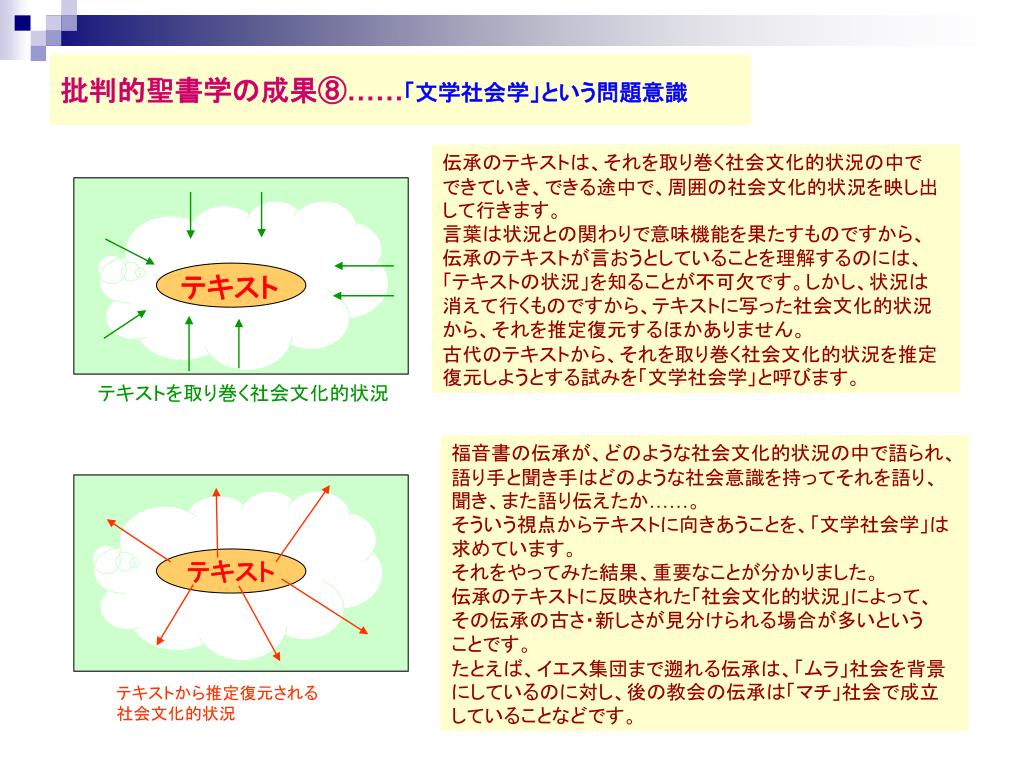 批判的聖書学の成果⑧……「文学社会学」という問題意識

テキスト

テキストを取り巻く社会文化的状況

伝承のテキストは、それを取り巻く社会文化的状況の中でできていき、できる途中で、周囲の社会文化的状況を映し出して行きます。
言葉は状況との関わりで意味機能を果たすものですから、伝承のテキストが言おうとしていることを理解するのには、「テキストの状況」を知ることが不可欠です。しかし、状況は消えて行くものですから、テキストに写った社会文化的状況から、それを推定復元するほかありません。
古代のテキストから、それを取り巻く社会文化的状況を推定復元しようとする試みを「文学社会学」と呼びます。

テキスト

テキストから推定復元される社会文化的状況

福音書の伝承が、どのような社会文化的状況の中で語られ、語り手と聞き手はどのような社会意識を持ってそれを語り、聞き、また語り伝えたか……。
そういう視点からテキストに向きあうことを、「文学社会学」は求めています。
それをやってみた結果、重要なことが分かりました。
伝承のテキストに反映された「社会文化的状況」によって、その伝承の古さ・新しさが見分けられる場合が多いということです。
たとえば、イエス集団まで遡れる伝承は、「ムラ」社会を背景にしているのに対し、後の教会の伝承は「マチ」社会で成立していることなどです。